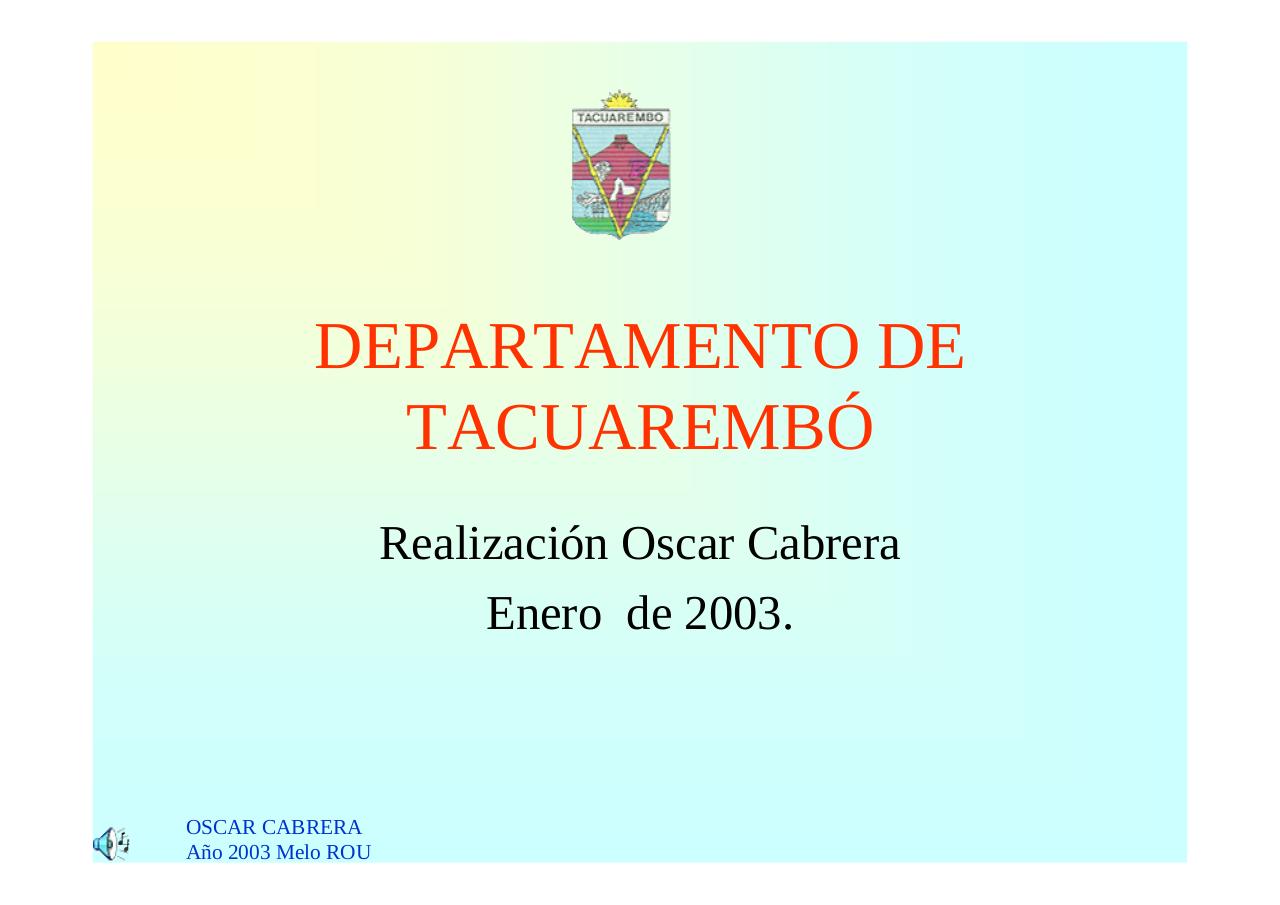 TACUAREMBO

DEPARTAMENTO DE TACUAREMBÓ

Realización Oscar Cabrera
Enero de 2003.

OSCAR CABRERA
Año 2003 Melo ROU